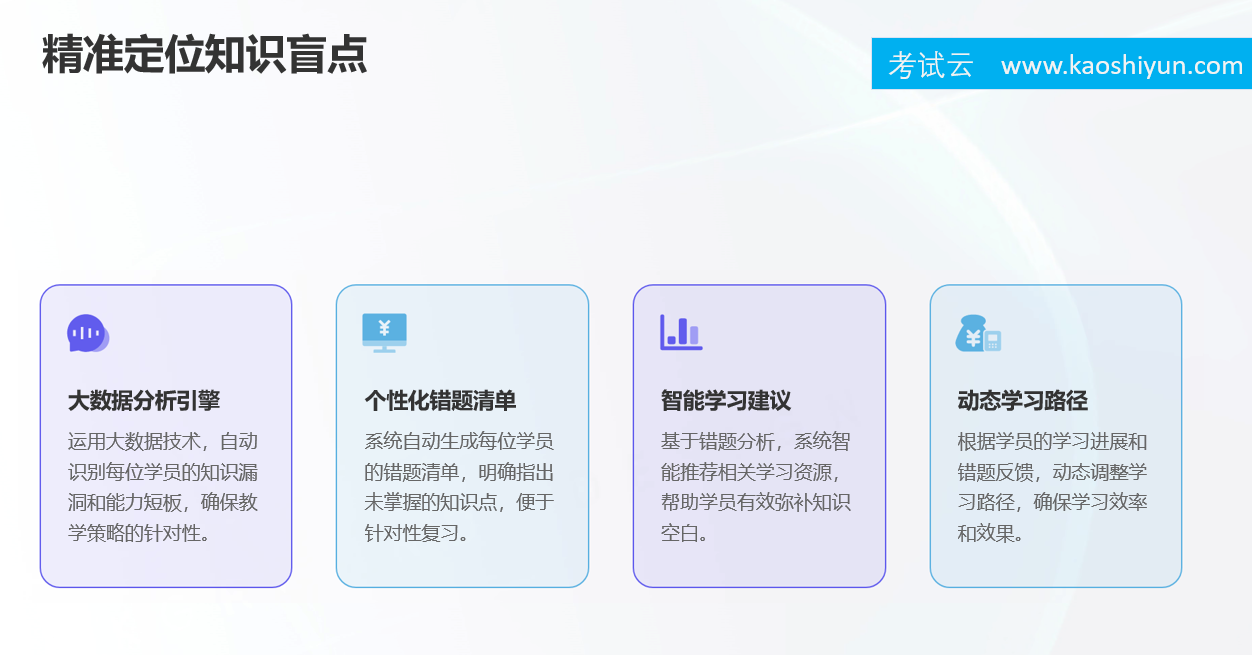 精准定位知识盲点

考试云 www.kaoshiyun.com

大数据分析引擎

运用大数据技术，自动识别每位学员的知识漏洞和能力短板，确保教学策略的针对性。

个性化错题清单

系统自动生成每位学员的错题清单，明确指出未掌握的知识点，便于针对性复习。

智能学习建议

基于错题分析，系统智能推荐相关学习资源，帮助学员有效弥补知识空白。

动态学习路径

根据学员的学习进展和错题反馈，动态调整学习路径，确保学习效率和效果。